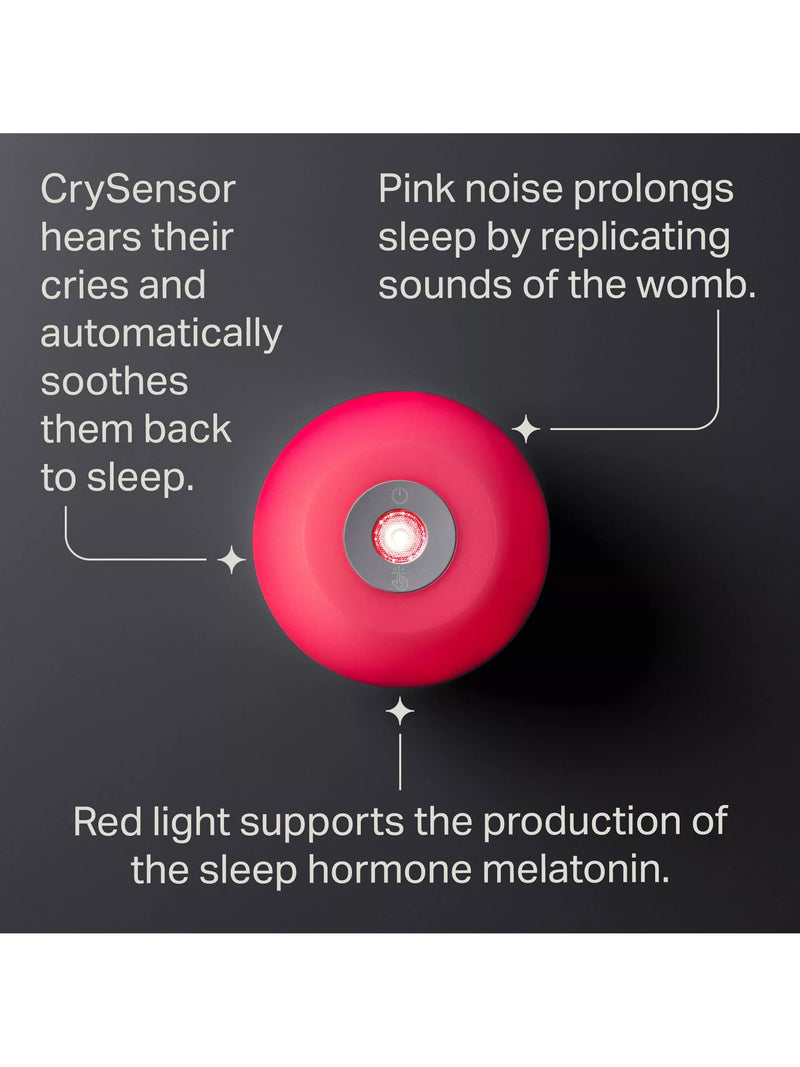 CrySensor hears their cries and automatically soothes them back to sleep.

Pink noise prolongs sleep by replicating sounds of the womb.

Red light supports the production of the sleep hormone melatonin.